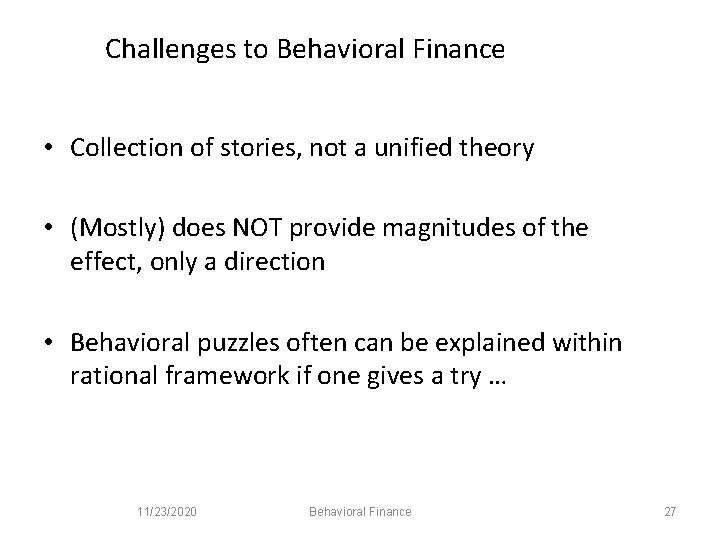 Challenges to Behavioral Finance

• Collection of stories, not a unified theory

• (Mostly) does NOT provide magnitudes of the effect, only a direction

• Behavioral puzzles often can be explained within rational framework if one gives a try …

11/23/2020 Behavioral Finance 27